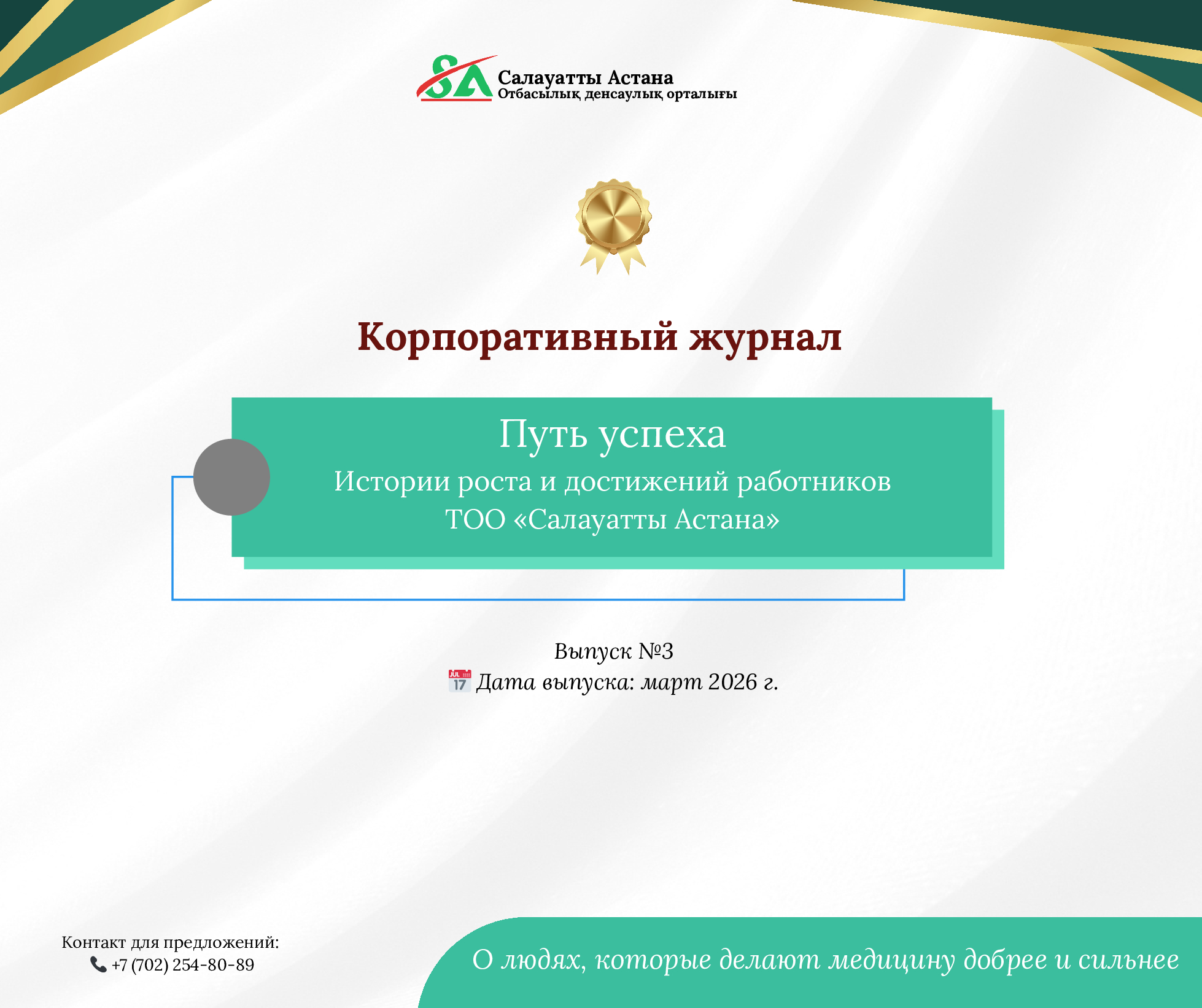 SA Салауатты Астана
Отбасылық денсаулық орталығы

Корпоративный журнал

Путь успеха
Истории роста и достижений работников ТОО «Салауатты Астана»

Выпуск №3
📅 Дата выпуска: март 2026 г.

Контакт для предложений:
📞 +7 (702) 254-80-89

О людях, которые делают медицину добрее и сильнее